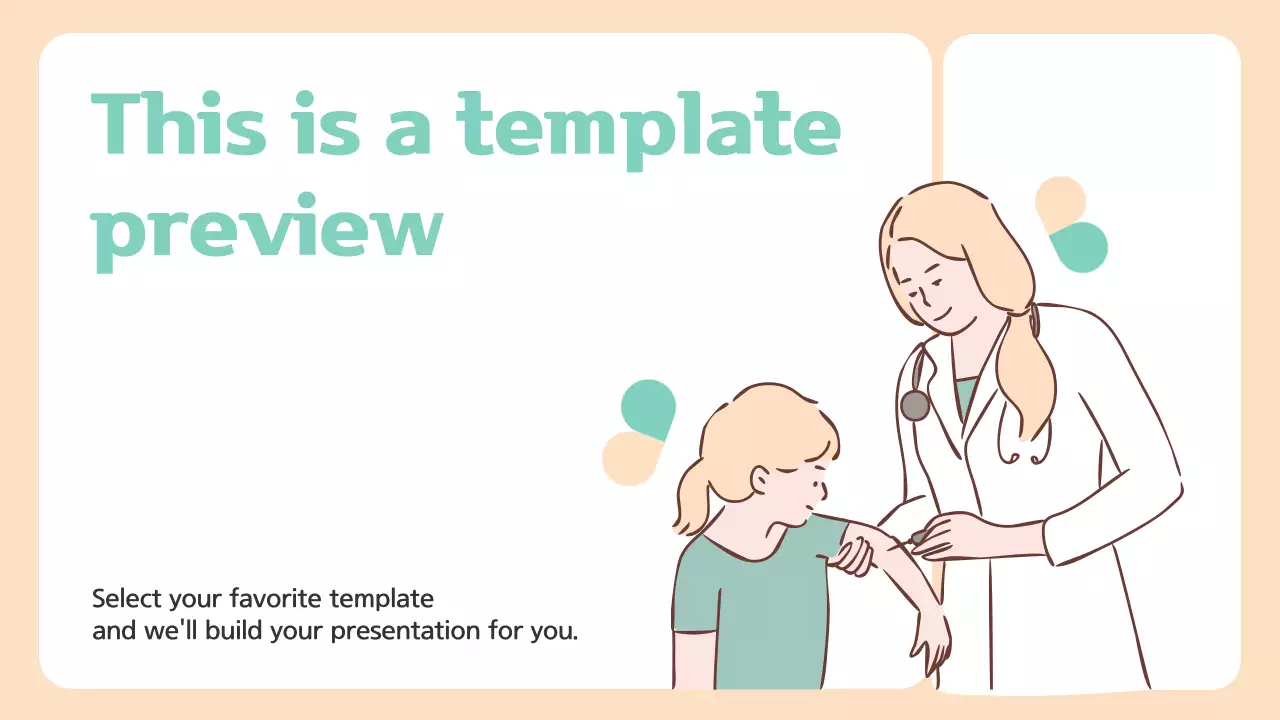 This is a template preview

Select your favorite template
and we'll build your presentation for you.